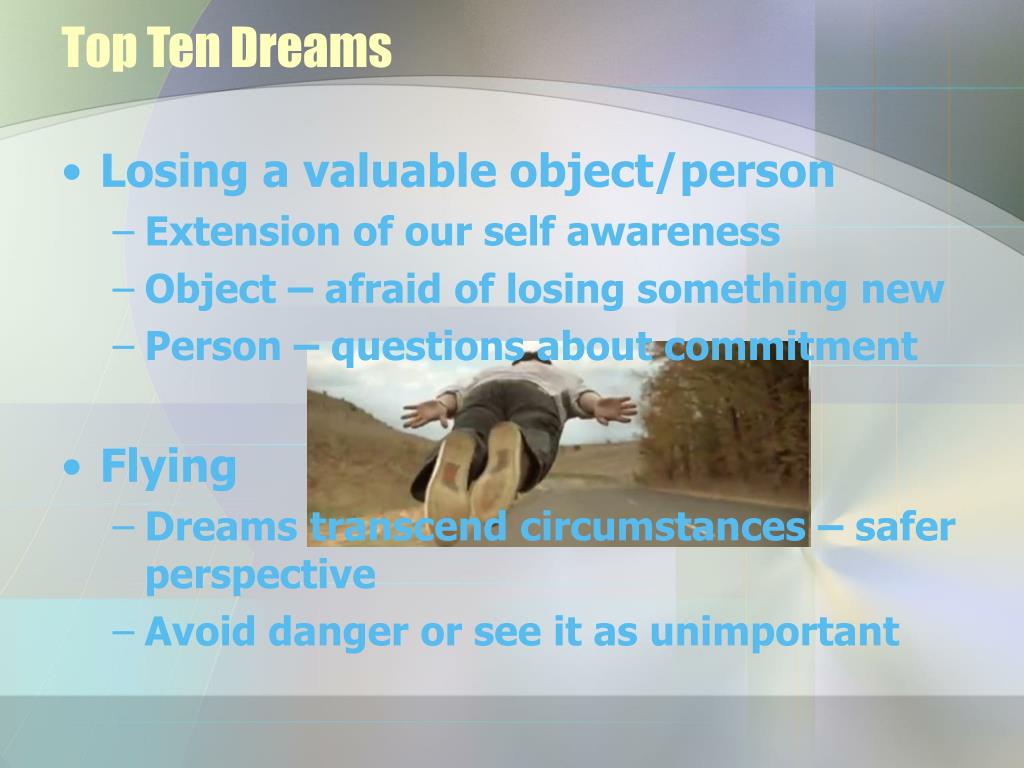 Top Ten Dreams

• Losing a valuable object/person
– Extension of our self awareness
– Object – afraid of losing something new
– Person – questions about commitment

• Flying
– Dreams transcend circumstances – safer perspective
– Avoid danger or see it as unimportant